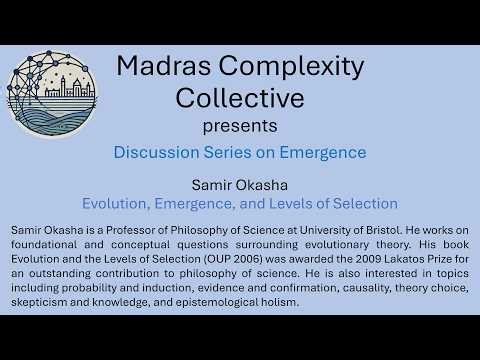 Madras Complexity Collective
presents
Discussion Series on Emergence

Samir Okasha
Evolution, Emergence, and Levels of Selection

Samir Okasha is a Professor of Philosophy of Science at University of Bristol. He works on foundational and conceptual questions surrounding evolutionary theory. His book Evolution and the Levels of Selection (OUP 2006) was awarded the 2009 Lakatos Prize for an outstanding contribution to philosophy of science. He is also interested in topics including probability and induction, evidence and confirmation, causality, theory choice, skepticism and knowledge, and epistemological holism.